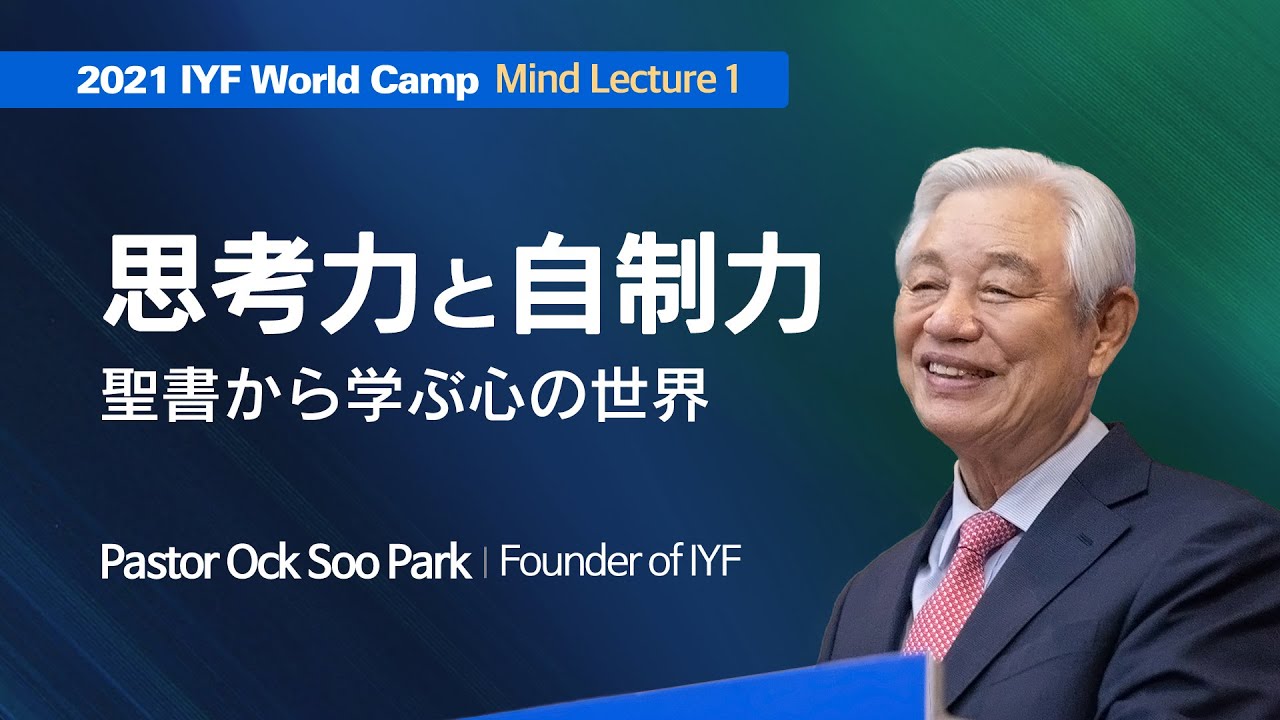 2021 IYF World Camp Mind Lecture 1

思考力と自制力
聖書から学ぶ心の世界

Pastor Ock Soo Park | Founder of IYF